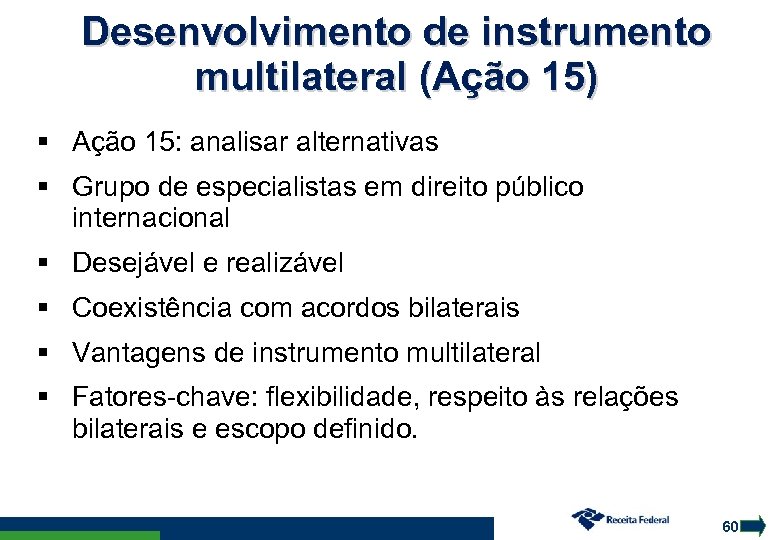 Desenvolvimento de instrumento multilateral (Ação 15)

▪ Ação 15: analisar alternativas

▪ Grupo de especialistas em direito público internacional

▪ Desejável e realizável

▪ Coexistência com acordos bilaterais

▪ Vantagens de instrumento multilateral

▪ Fatores-chave: flexibilidade, respeito às relações bilaterais e escopo definido.

Receita Federal

60